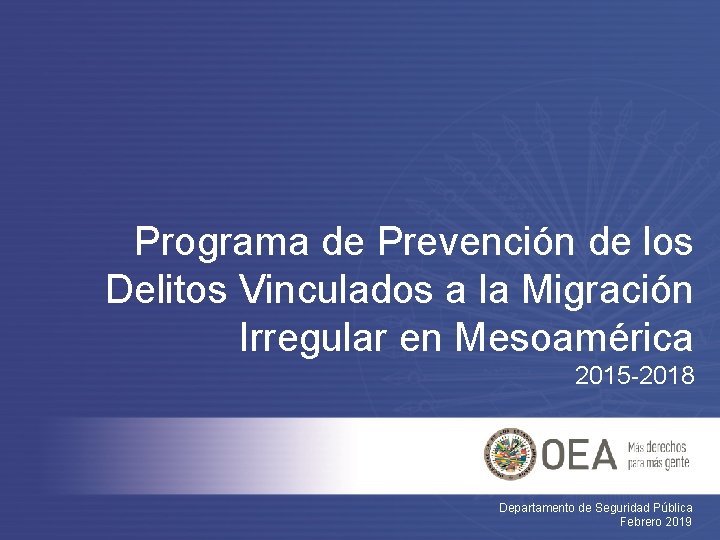 Programa de Prevención de los Delitos Vinculados a la Migración Irregular en Mesoamérica
2015-2018

OEA
Más derechos para más gente

Departamento de Seguridad Pública
Febrero 2019